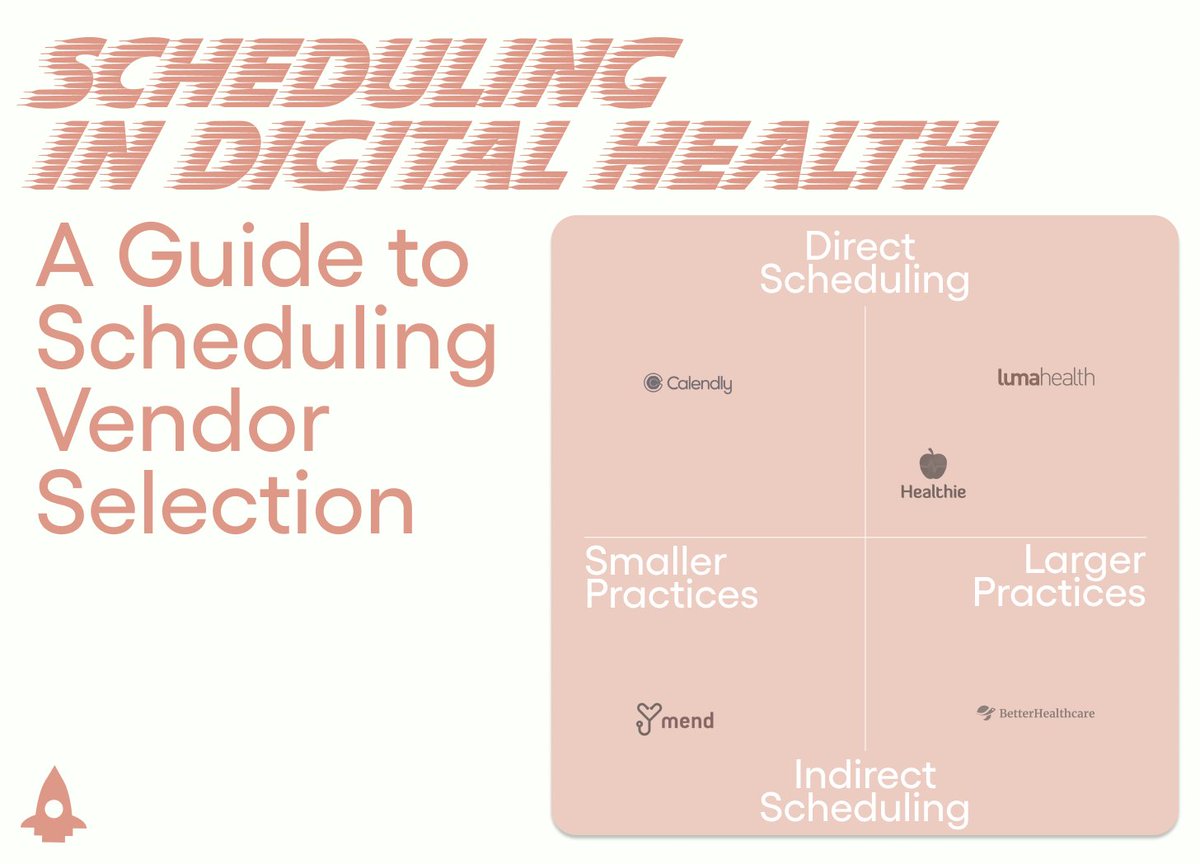 SCHEDULING IN DIGITAL HEALTH

A Guide to Scheduling Vendor Selection

Direct Scheduling

Calendly

lumahealth

Healthie

Smaller Practices

Larger Practices

mend

BetterHealthcare

Indirect Scheduling